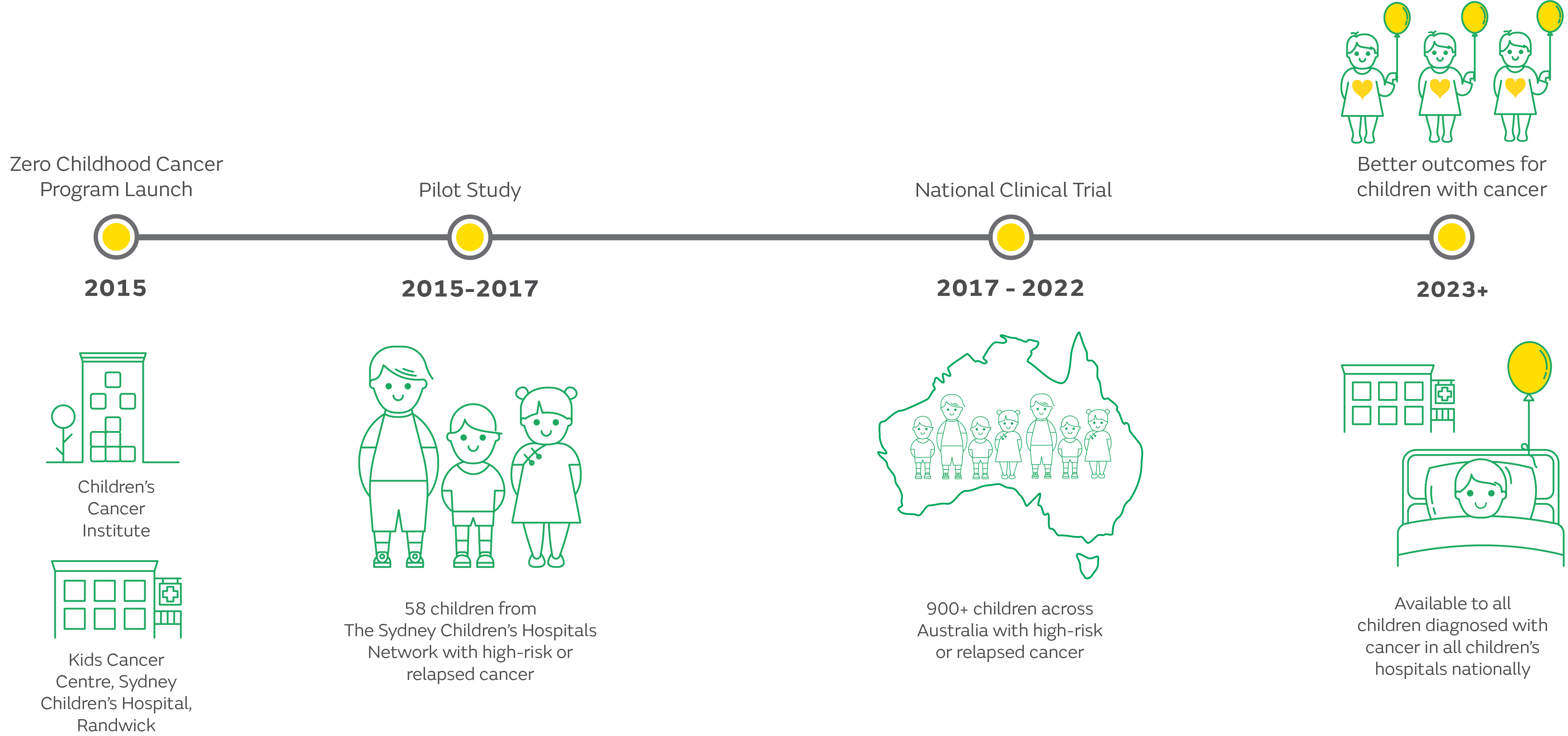 Zero Childhood Cancer Program Launch

2015

Children's Cancer Institute

Kids Cancer Centre, Sydney Children's Hospital, Randwick

Pilot Study

2015-2017

58 children from The Sydney Children's Hospitals Network with high-risk or relapsed cancer

National Clinical Trial

2017 - 2022

900+ children across Australia with high-risk or relapsed cancer

Better outcomes for children with cancer

2023+

Available to all children diagnosed with cancer in all children's hospitals nationally